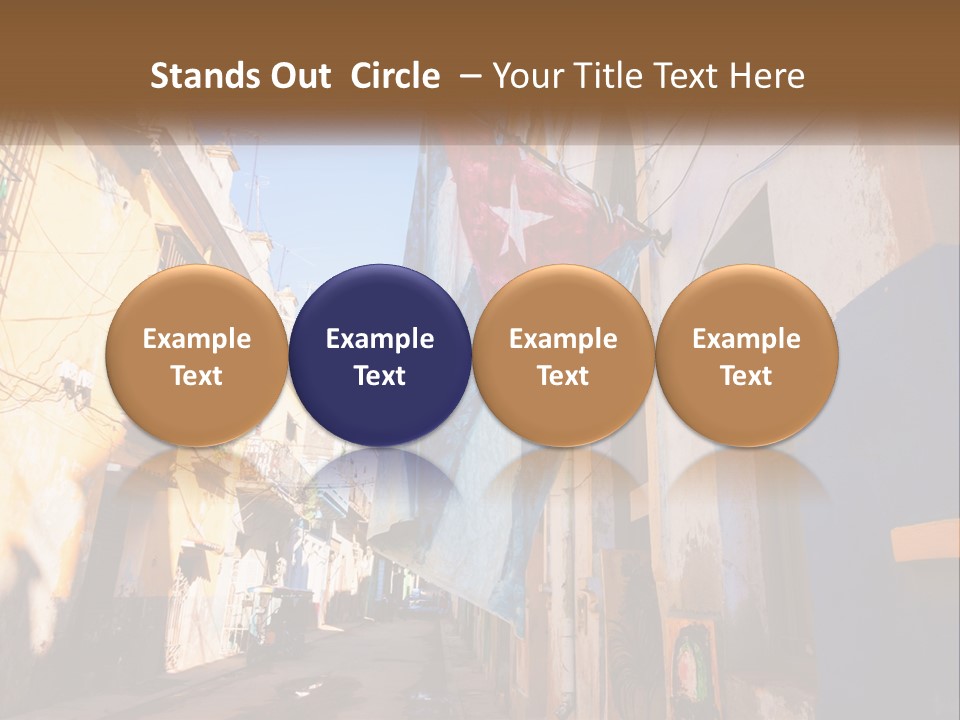 Stands Out Circle – Your Title Text Here

Example Text

Example Text

Example Text

Example Text